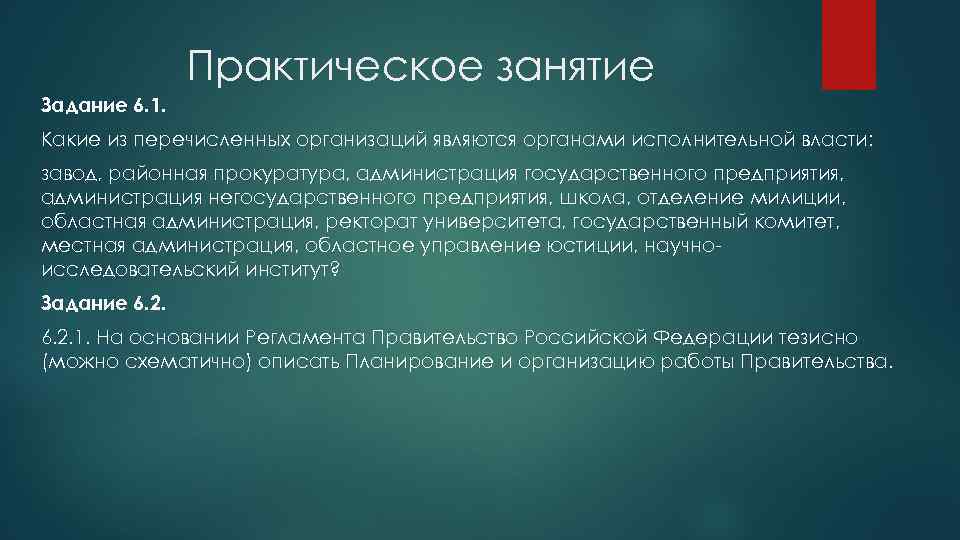 Практическое занятие

Задание 6.1.

Какие из перечисленных организаций являются органами исполнительной власти:

завод, районная прокуратура, администрация государственного предприятия, администрация негосударственного предприятия, школа, отделение милиции, областная администрация, ректорат университета, государственный комитет, местная администрация, областное управление юстиции, научно-исследовательский институт?

Задание 6.2.

6.2.1. На основании Регламента Правительство Российской Федерации тезисно (можно схематично) описать Планирование и организацию работы Правительства.